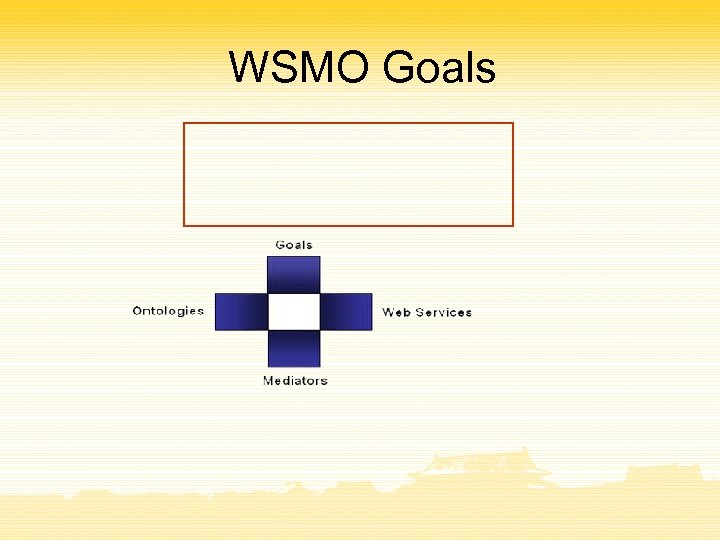 WSMO Goals

Goals

Ontologies

Web Services

Mediators